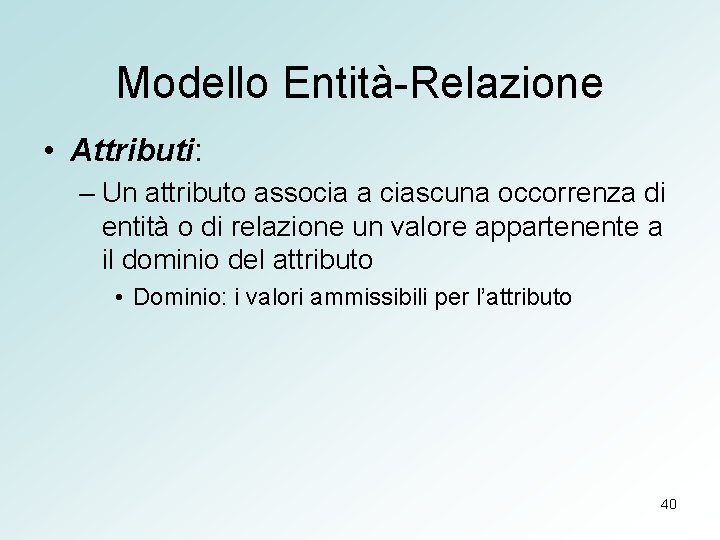 Modello Entità-Relazione

• Attributi:

– Un attributo associa a ciascuna occorrenza di entità o di relazione un valore appartenente a il dominio del attributo

• Dominio: i valori ammissibili per l'attributo

40